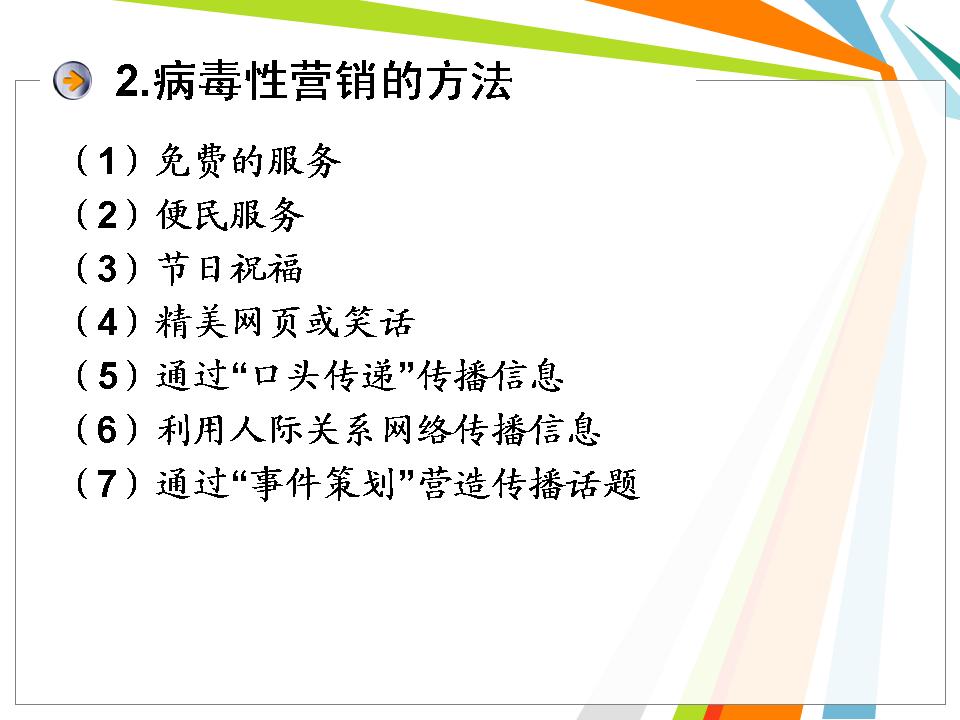 2.病毒性营销的方法

（1）免费的服务
（2）便民服务
（3）节日祝福
（4）精美网页或笑话
（5）通过“口头传递”传播信息
（6）利用人际关系网络传播信息
（7）通过“事件策划”营造传播话题